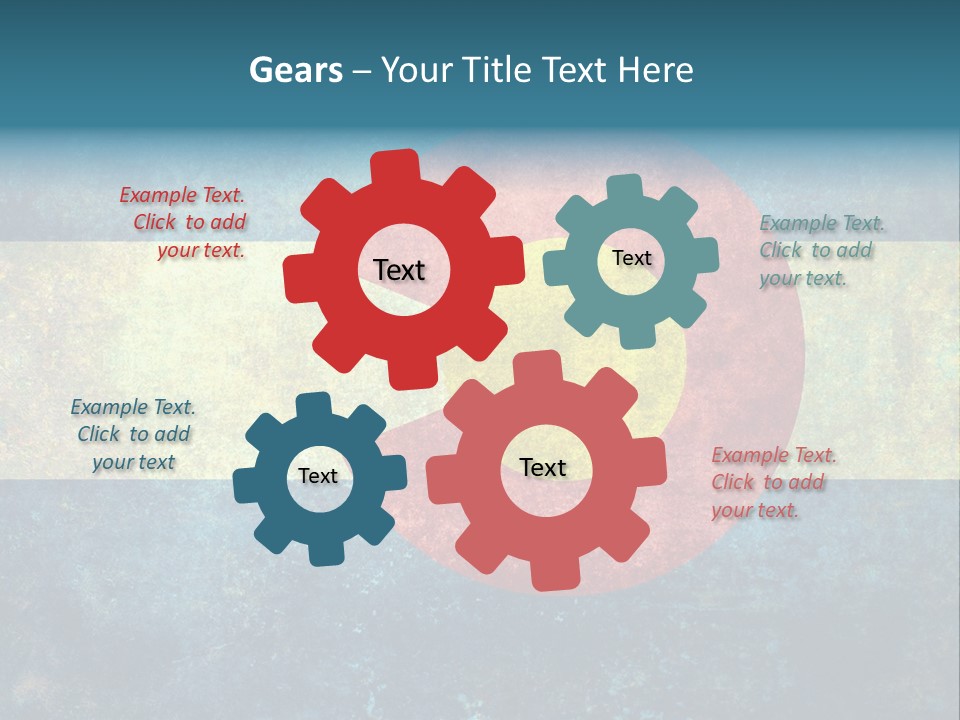 Gears – Your Title Text Here

Example Text. Click to add your text.

Text

Text

Example Text. Click to add your text.

Example Text. Click to add your text

Text

Text

Example Text. Click to add your text.